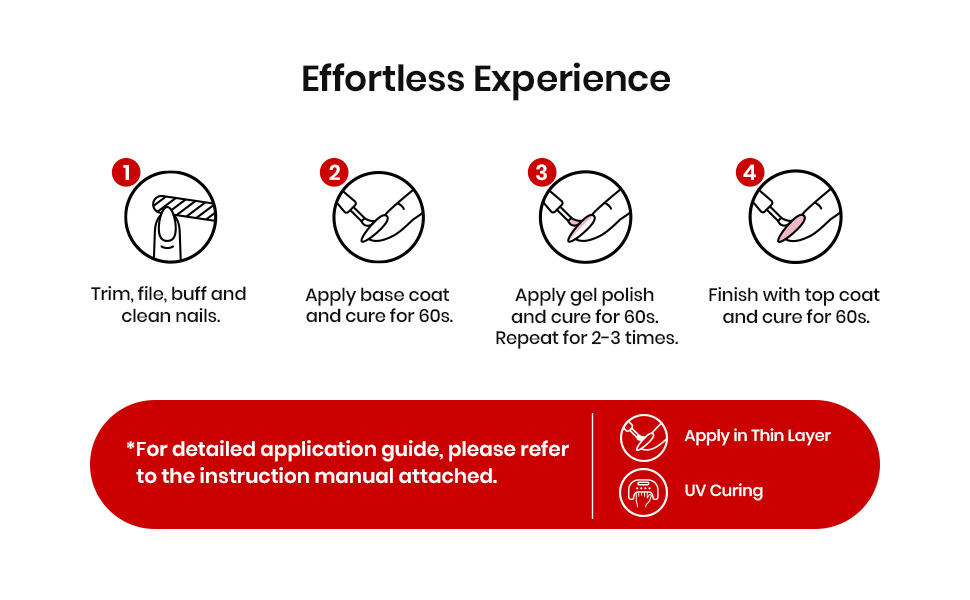 Effortless Experience

1
Trim, file, buff and clean nails.

2
Apply base coat and cure for 60s.

3
Apply gel polish and cure for 60s. Repeat for 2-3 times.

4
Finish with top coat and cure for 60s.

*For detailed application guide, please refer to the instruction manual attached.

Apply in Thin Layer

UV Curing